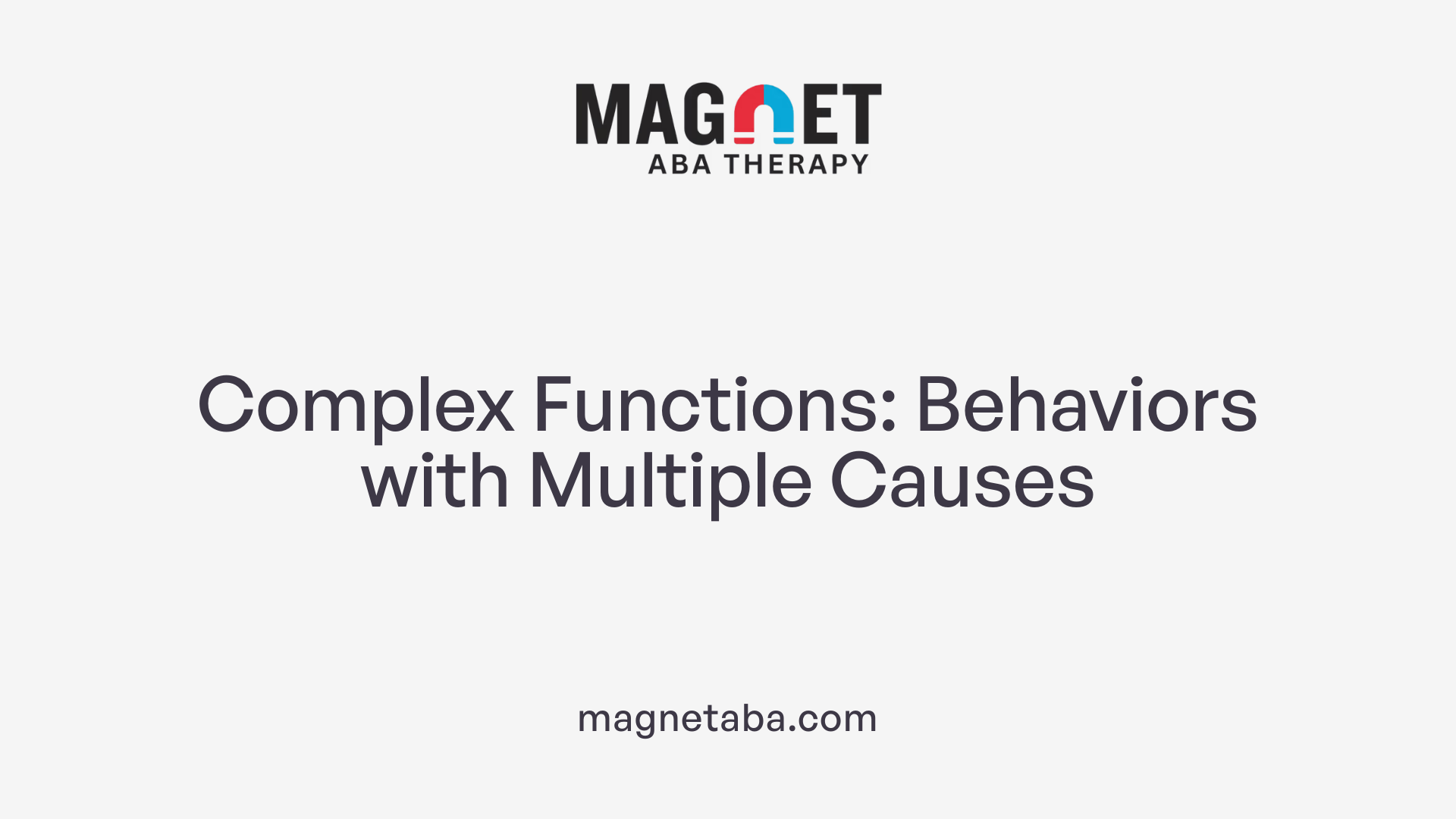 MAGNET
ABA THERAPY

Complex Functions: Behaviors with Multiple Causes

magnetaba.com